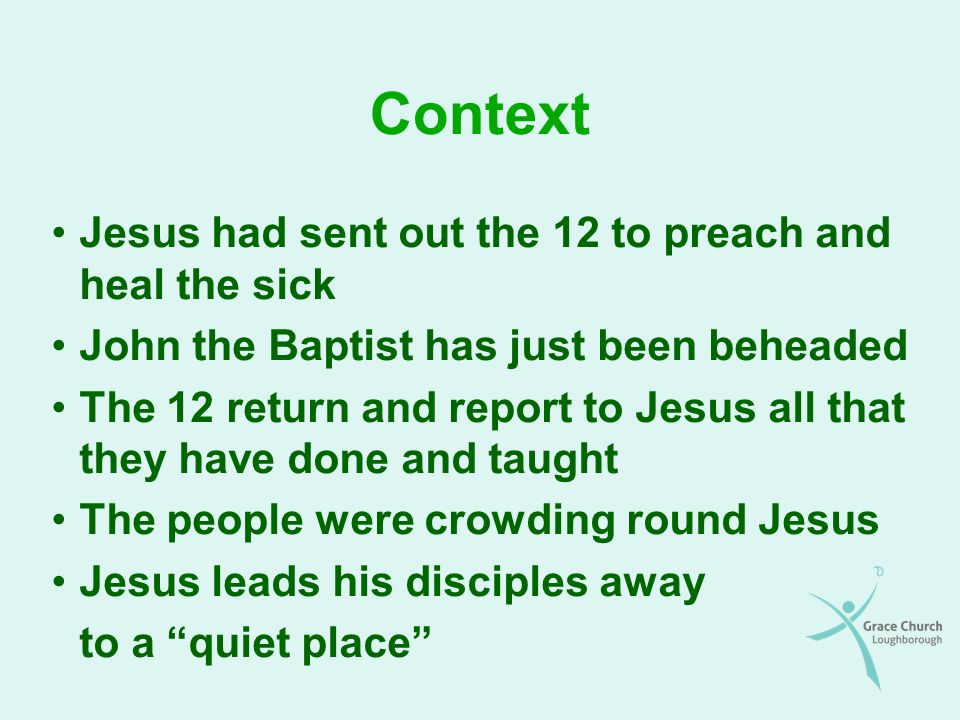 Context

• Jesus had sent out the 12 to preach and heal the sick
• John the Baptist has just been beheaded
• The 12 return and report to Jesus all that they have done and taught
• The people were crowding round Jesus
• Jesus leads his disciples away
to a “quiet place”

Grace Church
Loughborough